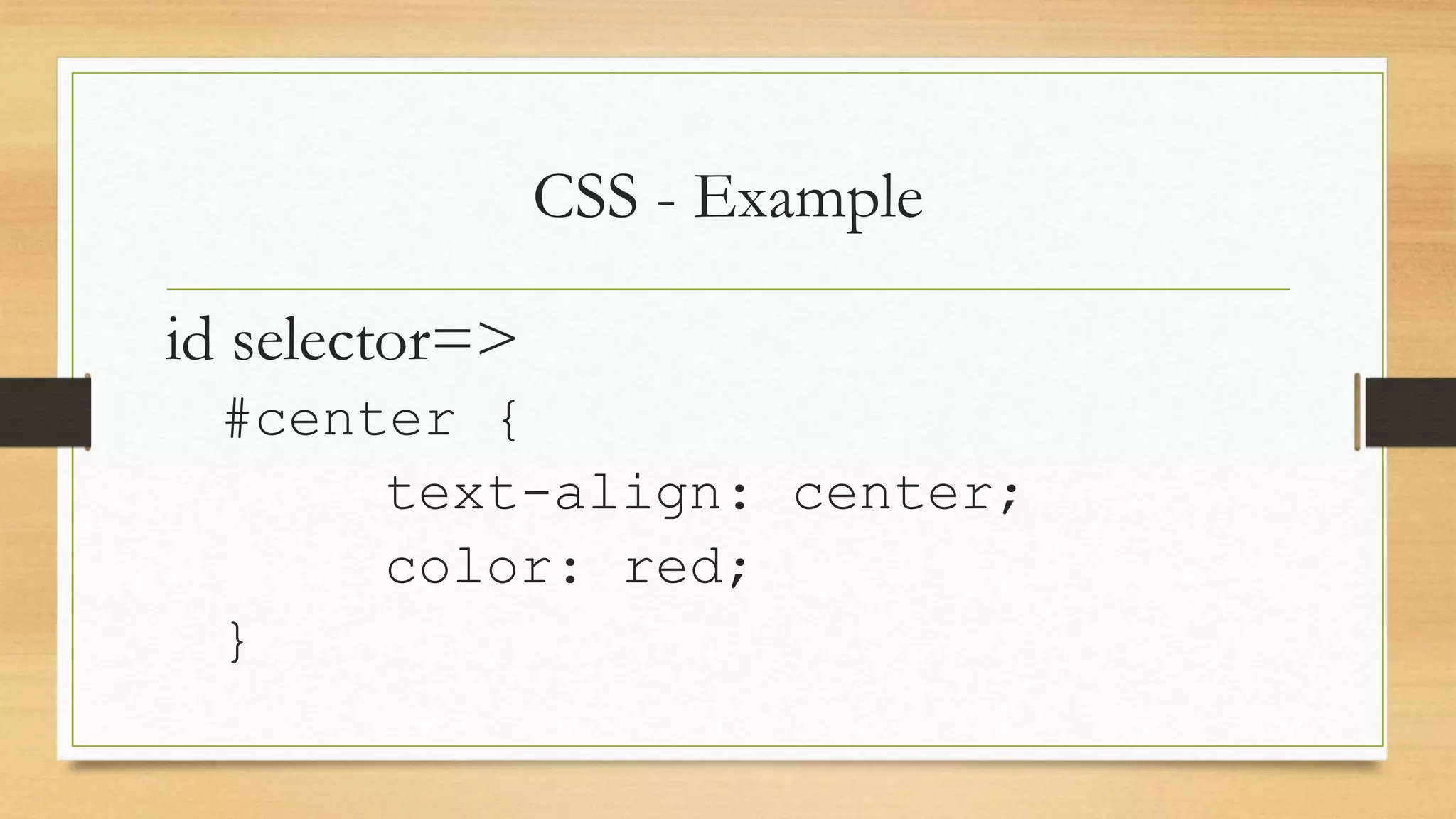 CSS - Example

id selector=>

#center {
text-align: center;
color: red;
}